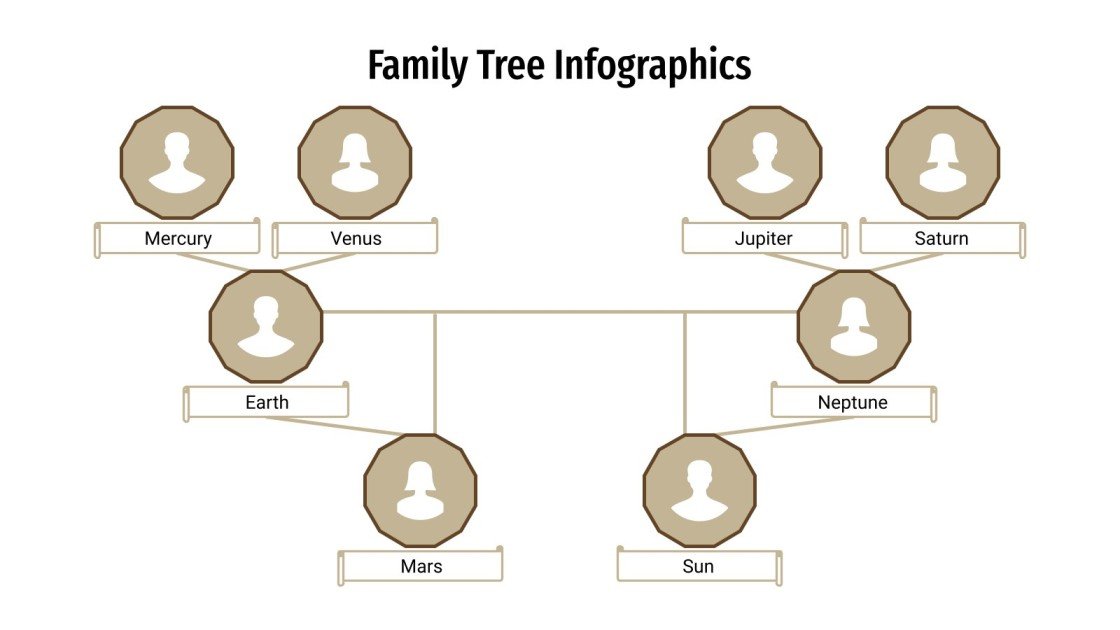 Family Tree Infographics

Mercury

Venus

Jupiter

Saturn

Earth

Neptune

Mars

Sun